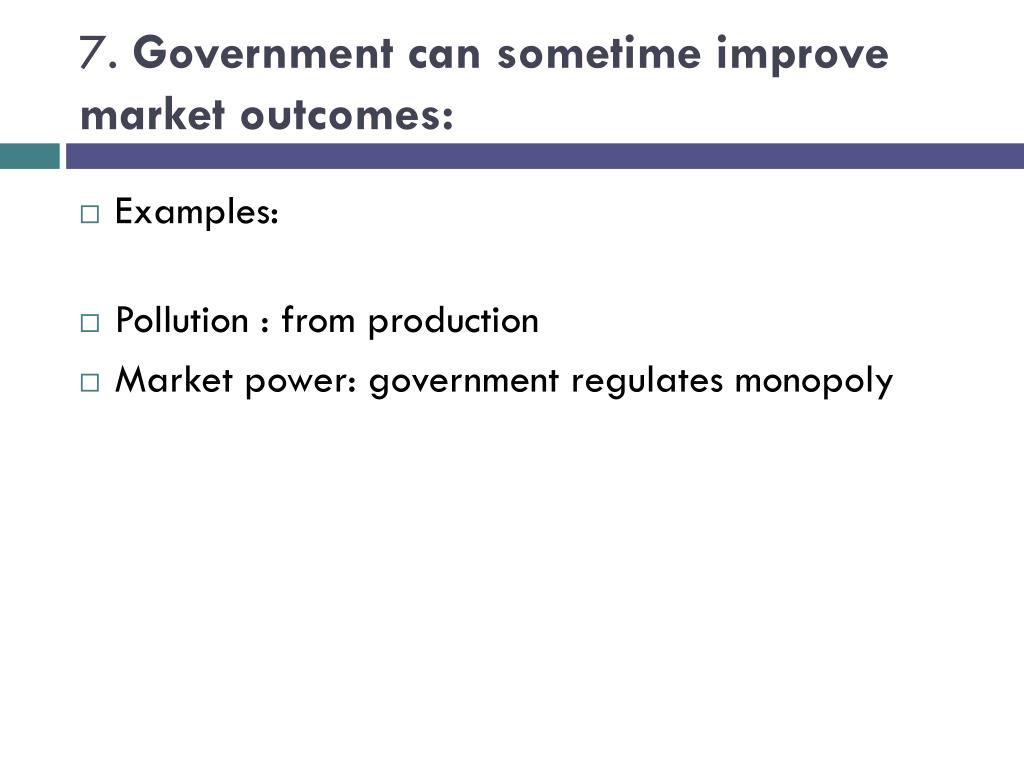 7. Government can sometime improve market outcomes:

Examples:

Pollution : from production

Market power: government regulates monopoly